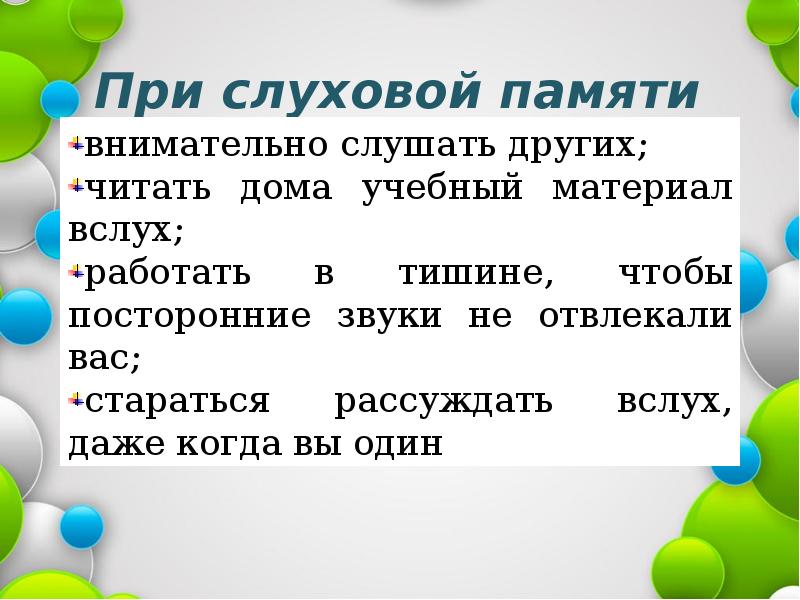 При слуховой памяти

внимательно слушать других;

читать дома учебный материал вслух;

работать в тишине, чтобы посторонние звуки не отвлекали вас;

стараться рассуждать вслух, даже когда вы один